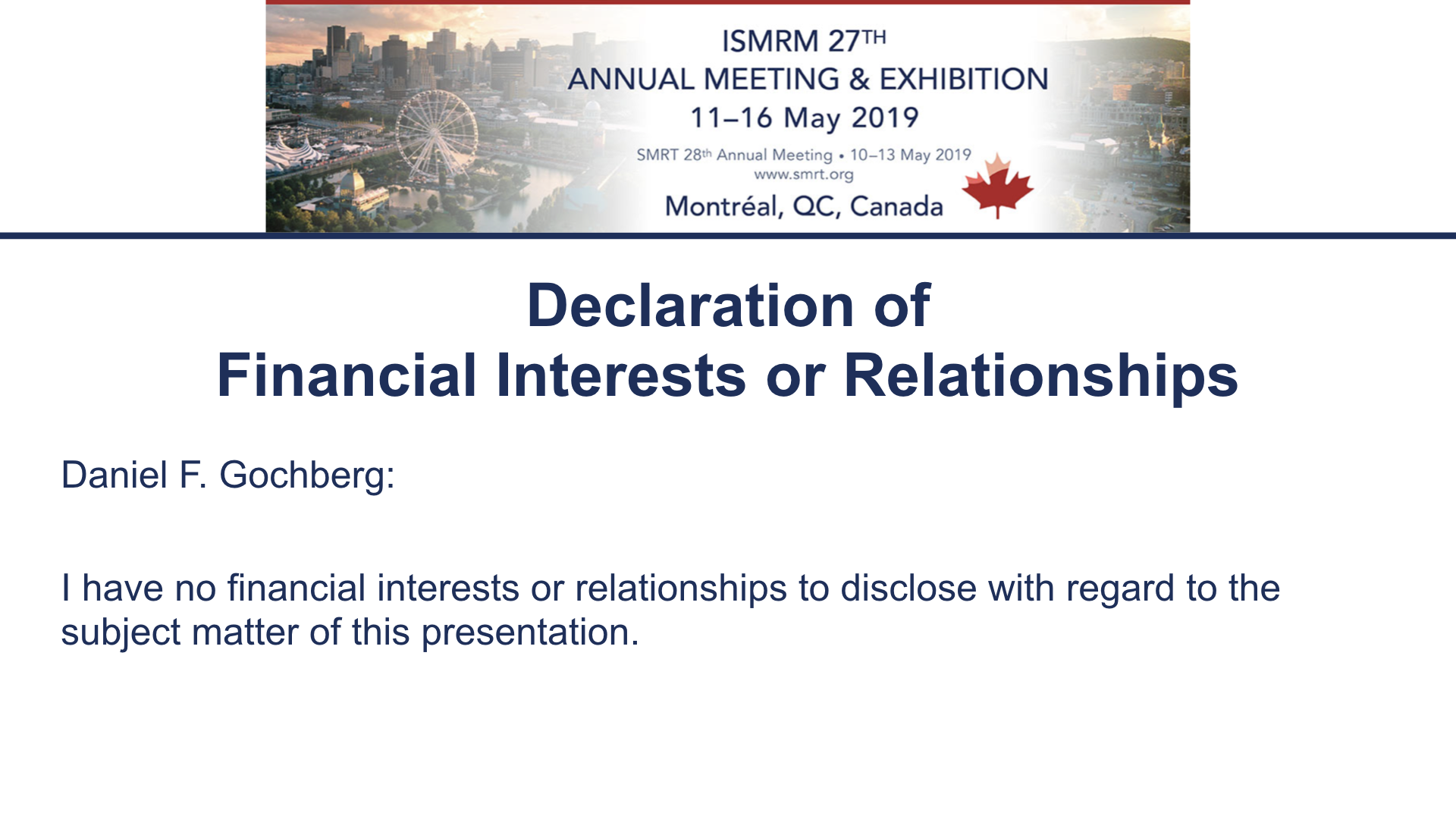 ISMRM 27TH
ANNUAL MEETING & EXHIBITION
11–16 May 2019
SMRT 28th Annual Meeting • 10–13 May 2019
www.smrt.org
Montréal, QC, Canada

Declaration of
Financial Interests or Relationships

Daniel F. Gochberg:

I have no financial interests or relationships to disclose with regard to the subject matter of this presentation.